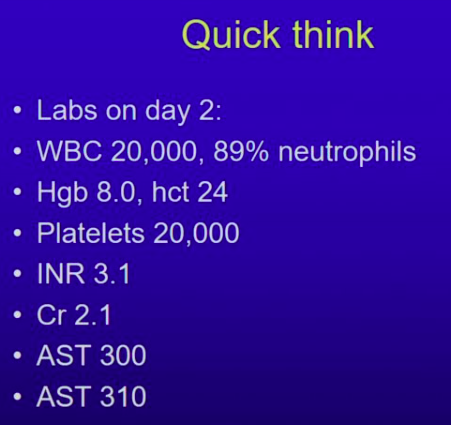 Quick think

• Labs on day 2:
• WBC 20,000, 89% neutrophils
• Hgb 8.0, hct 24
• Platelets 20,000
• INR 3.1
• Cr 2.1
• AST 300
• AST 310